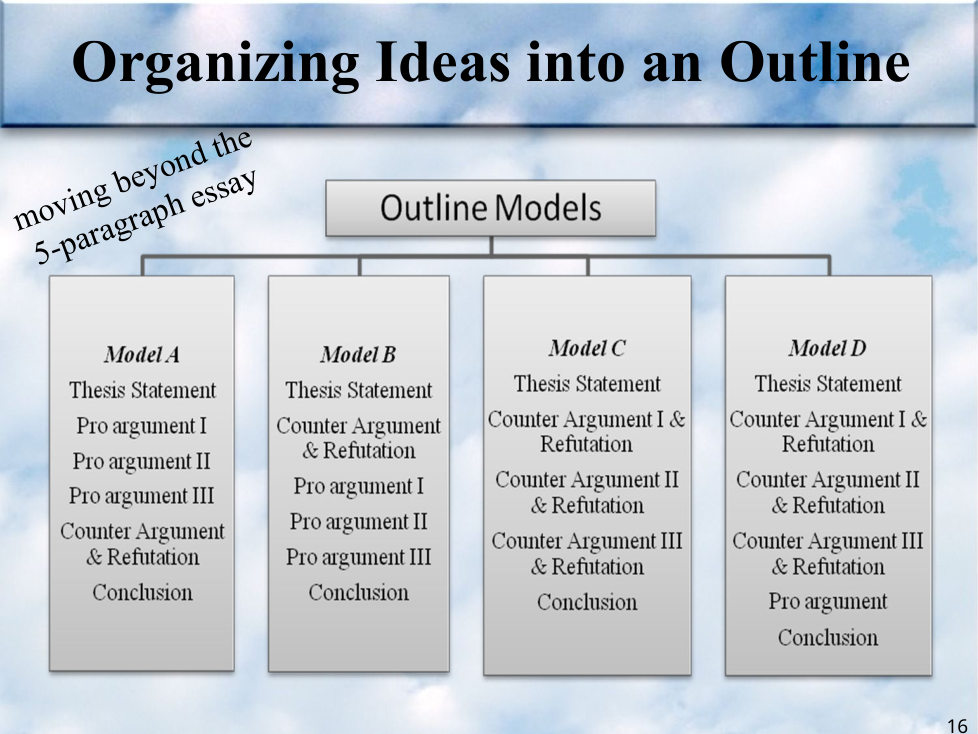 Organizing Ideas into an Outline

moving beyond the 5-paragraph essay

Outline Models

Model A
Thesis Statement
Pro argument I
Pro argument II
Pro argument III
Counter Argument & Refutation
Conclusion

Model B
Thesis Statement
Counter Argument & Refutation
Pro argument I
Pro argument II
Pro argument III
Conclusion

Model C
Thesis Statement
Counter Argument I & Refutation
Counter Argument II & Refutation
Counter Argument III & Refutation
Conclusion

Model D
Thesis Statement
Counter Argument I & Refutation
Counter Argument II & Refutation
Counter Argument III & Refutation
Pro argument
Conclusion

16